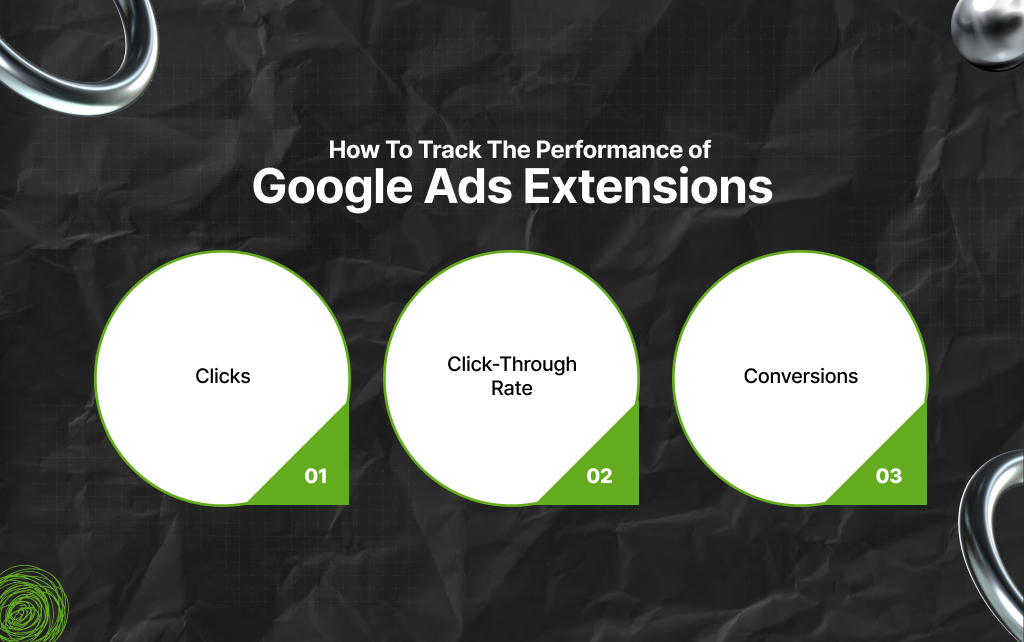 How To Track The Performance of
Google Ads Extensions

Clicks

01

Click-Through Rate

02

Conversions

03